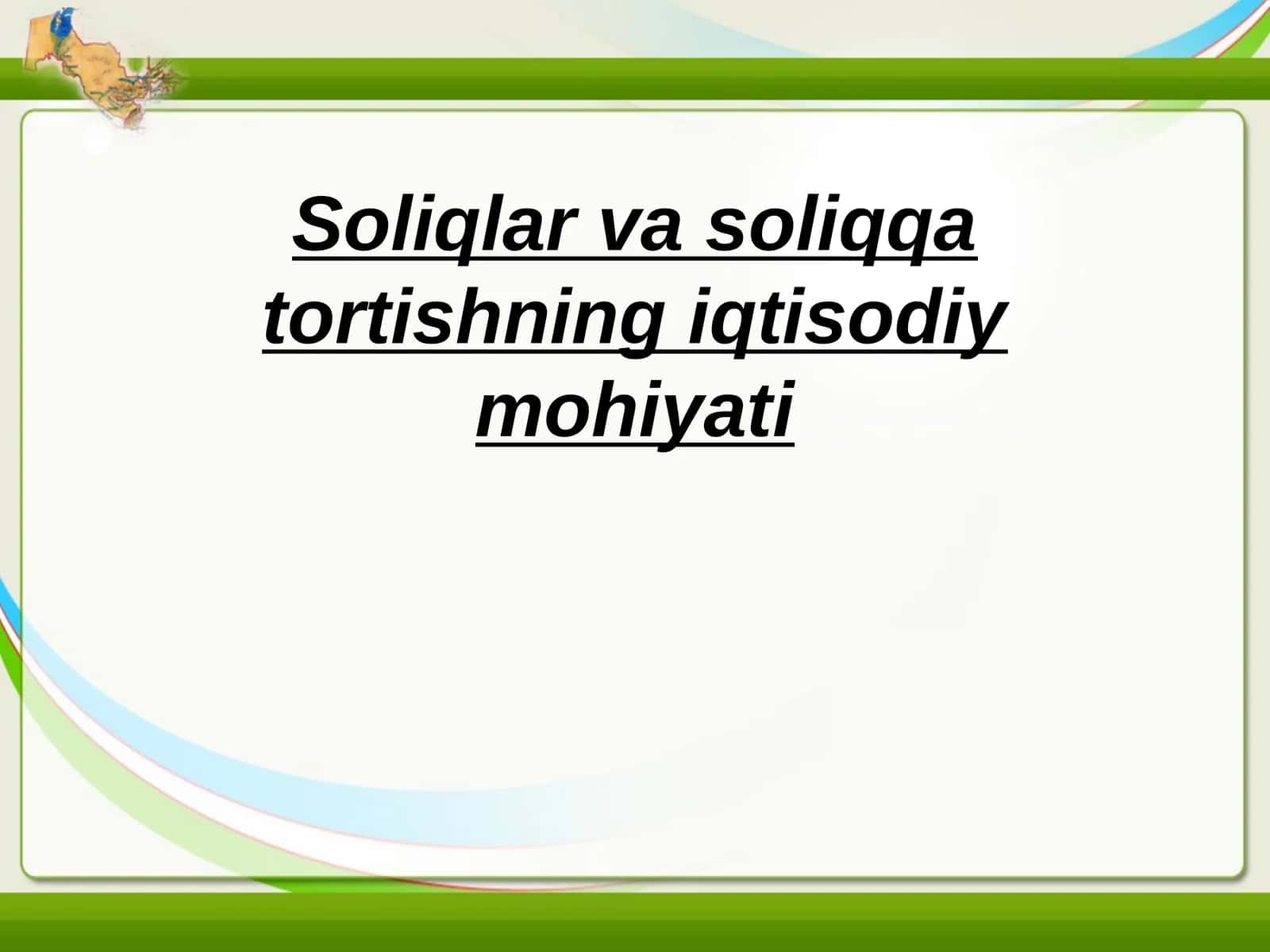 Soliqlar va soliqqa tortishning iqtisodiy mohiyati